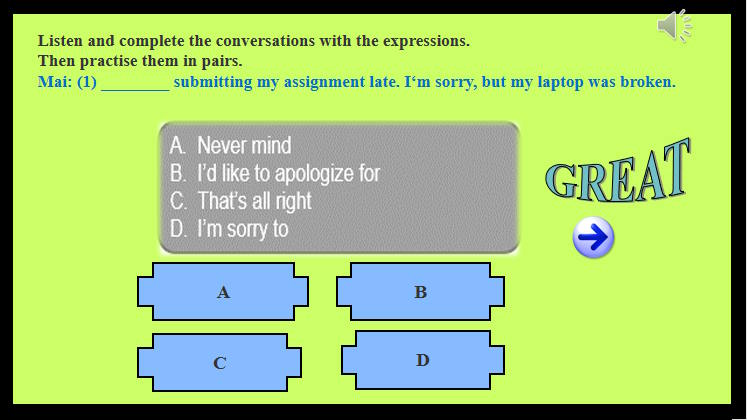 Listen and complete the conversations with the expressions.
Then practise them in pairs.
Mai: (1) ________ submitting my assignment late. I‘m sorry, but my laptop was broken.

A. Never mind
B. I'd like to apologize for
C. That's all right
D. I'm sorry to

GREAT

A

B

C

D